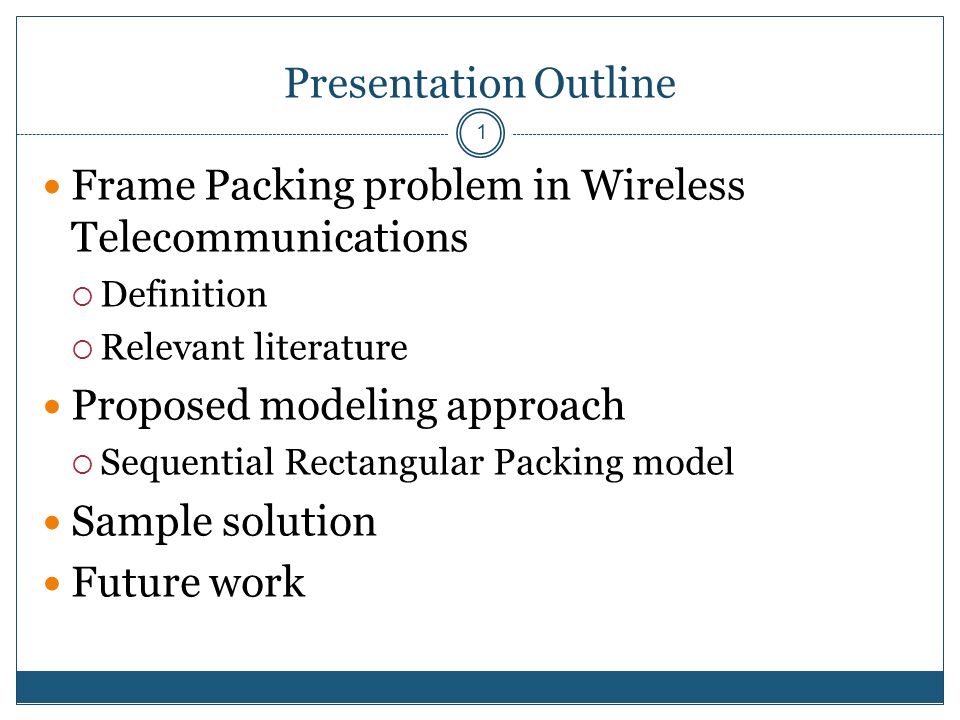 Presentation Outline

1

- Frame Packing problem in Wireless Telecommunications
  - Definition
  - Relevant literature
- Proposed modeling approach
  - Sequential Rectangular Packing model
- Sample solution
- Future work